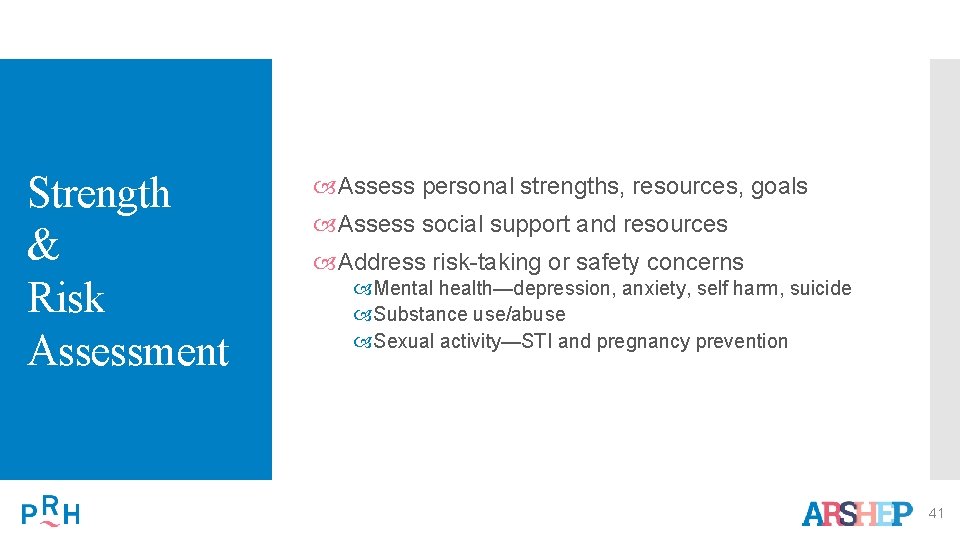 Strength & Risk Assessment

Assess personal strengths, resources, goals

Assess social support and resources

Address risk-taking or safety concerns

Mental health—depression, anxiety, self harm, suicide

Substance use/abuse

Sexual activity—STI and pregnancy prevention

PRH

ARSHEP

41